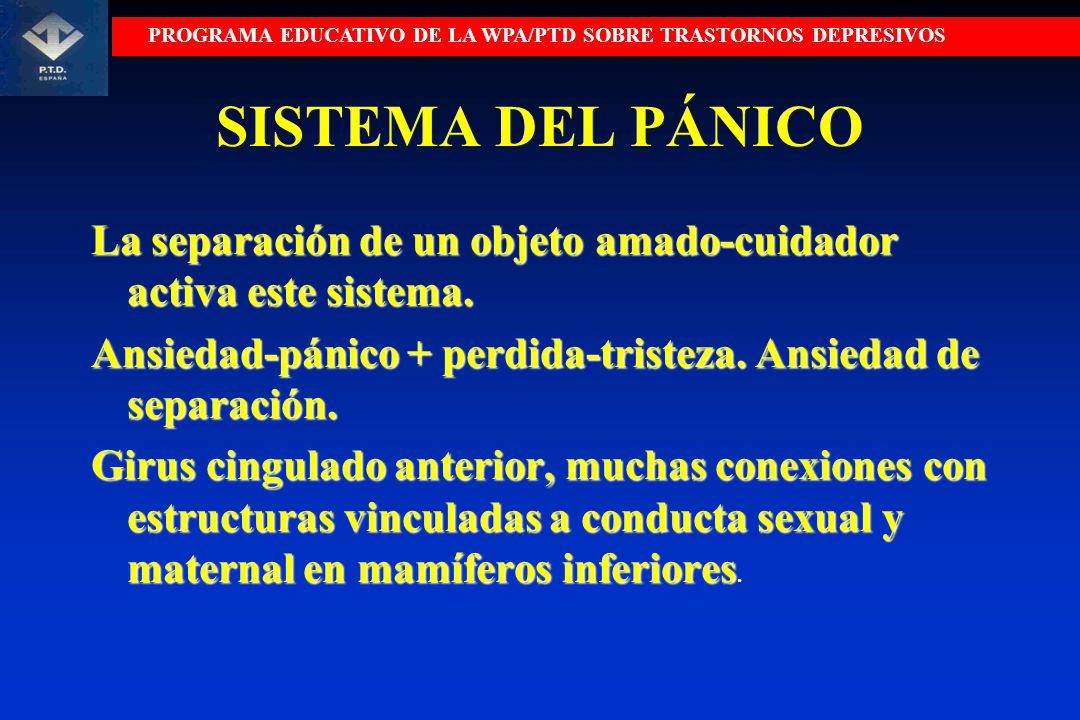 P.T.D.
ESPAÑA

PROGRAMA EDUCATIVO DE LA WPA/PTD SOBRE TRASTORNOS DEPRESIVOS

SISTEMA DEL PÁNICO

La separación de un objeto amado-cuidador activa este sistema.

Ansiedad-pánico + perdida-tristeza. Ansiedad de separación.

Girus cingulado anterior, muchas conexiones con estructuras vinculadas a conducta sexual y maternal en mamíferos inferiores.